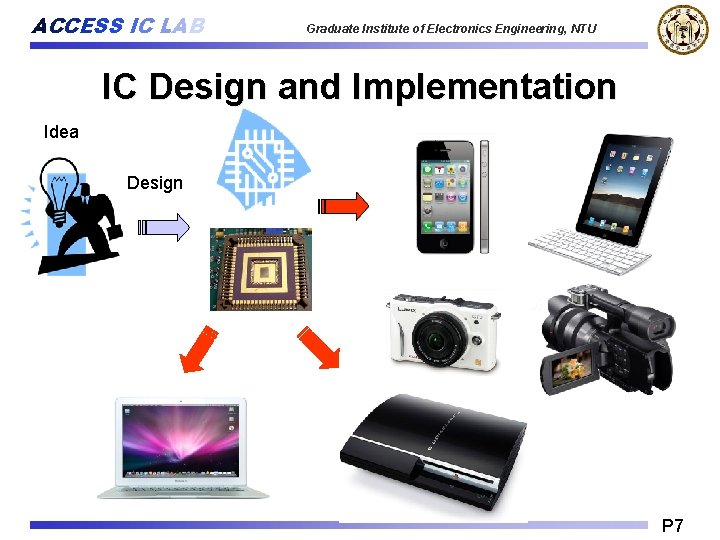 ACCESS IC LAB

Graduate Institute of Electronics Engineering, NTU

IC Design and Implementation

Idea

Design

P7